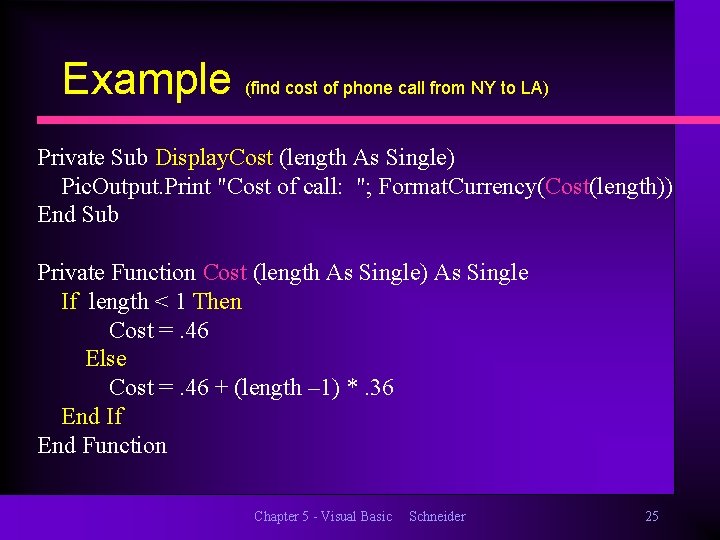 Example (find cost of phone call from NY to LA)

Private Sub DisplayCost (length As Single)
PicOutput.Print "Cost of call: "; FormatCurrency(Cost(length))
End Sub

Private Function Cost (length As Single) As Single
If length < 1 Then
Cost = .46
Else
Cost = .46 + (length –1) * .36
End If
End Function

Chapter 5 - Visual Basic Schneider 25